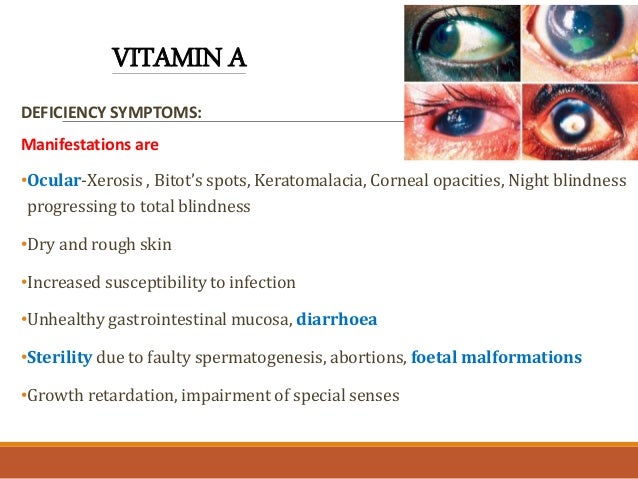 VITAMIN A

DEFICIENCY SYMPTOMS:

Manifestations are

•Ocular-Xerosis , Bitot's spots, Keratomalacia, Corneal opacities, Night blindness progressing to total blindness

•Dry and rough skin

•Increased susceptibility to infection

•Unhealthy gastrointestinal mucosa, diarrhoea

•Sterility due to faulty spermatogenesis, abortions, foetal malformations

•Growth retardation, impairment of special senses